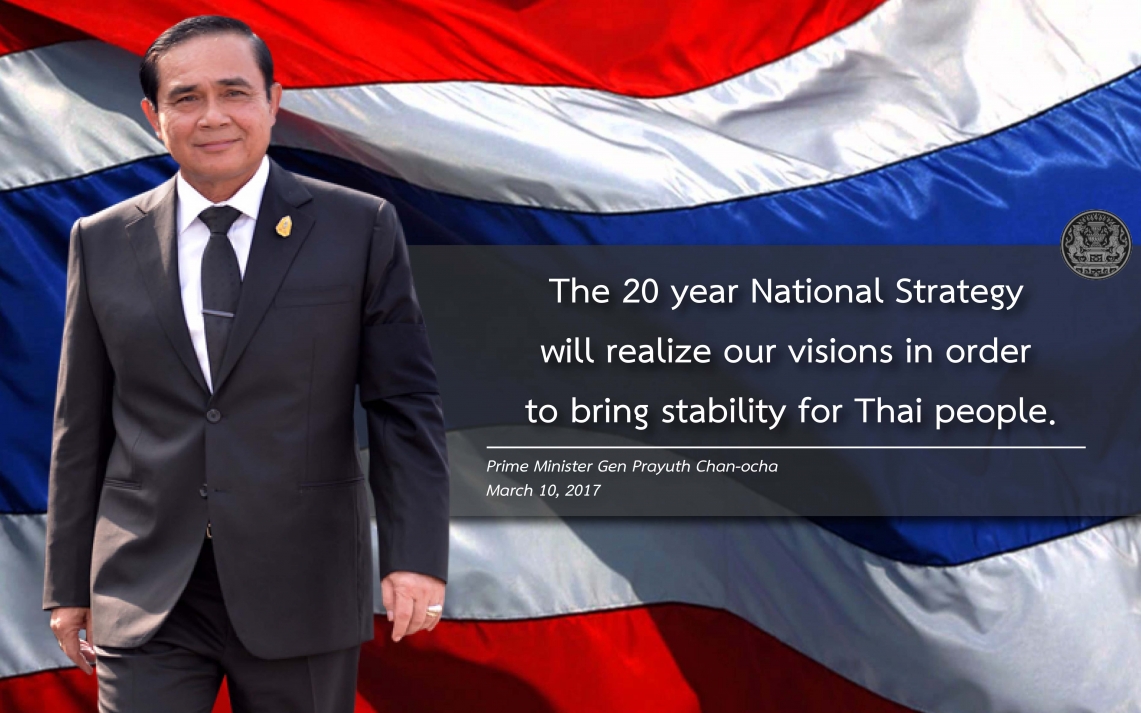 The 20 year National Strategy will realize our visions in order to bring stability for Thai people.

Prime Minister Gen Prayuth Chan-ocha
March 10, 2017